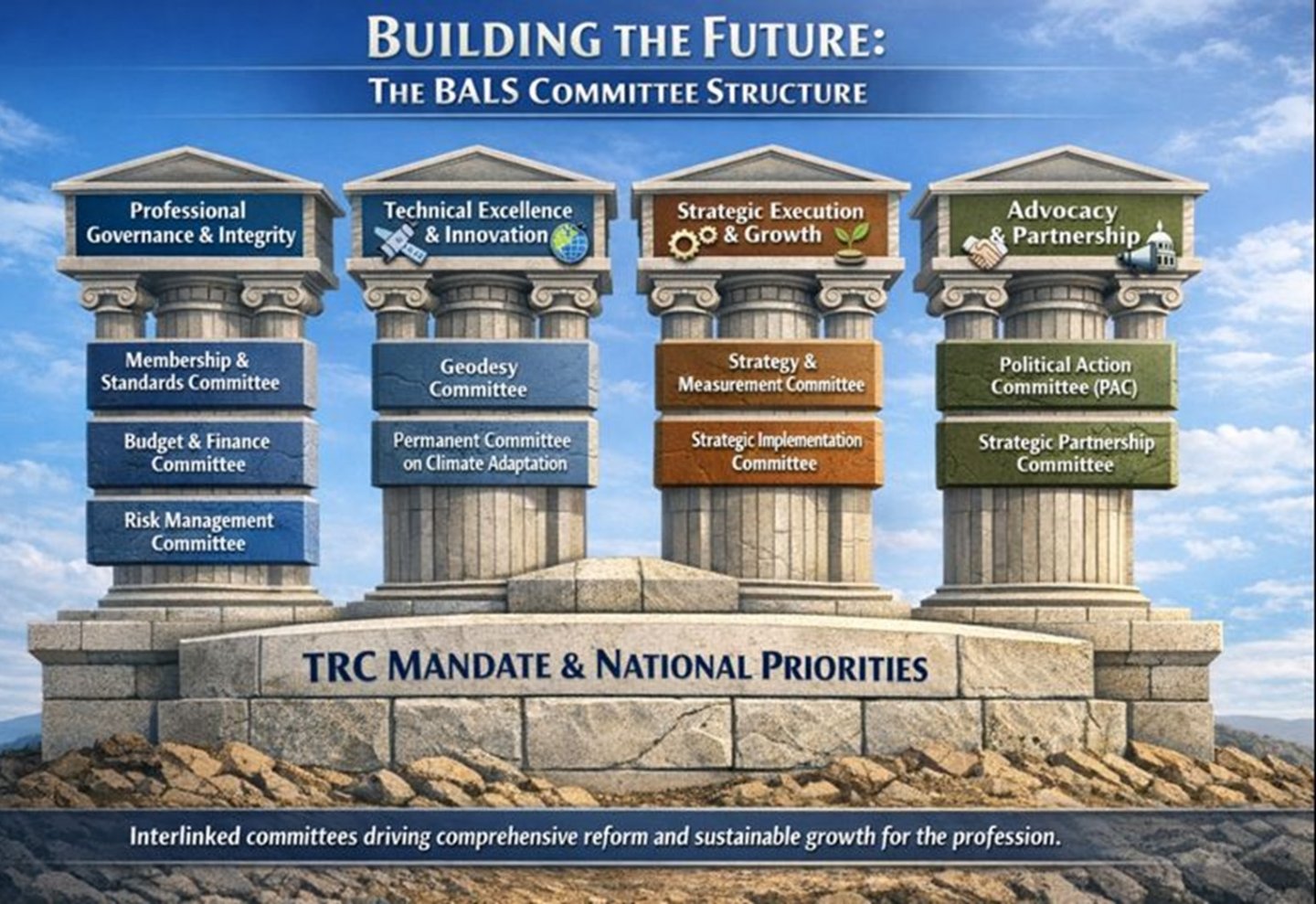 BUILDING THE FUTURE:
THE BALS COMMITTEE STRUCTURE

Professional Governance & Integrity

Membership & Standards Committee

Budget & Finance Committee

Risk Management Committee

Technical Excellence & Innovation

Geodesy Committee

Permanent Committee on Climate Adaptation

Strategic Execution & Growth

Strategy & Measurement Committee

Strategic Implementation Committee

Advocacy & Partnership

Political Action Committee (PAC)

Strategic Partnership Committee

TRC MANDATE & NATIONAL PRIORITIES

Interlinked committees driving comprehensive reform and sustainable growth for the profession.